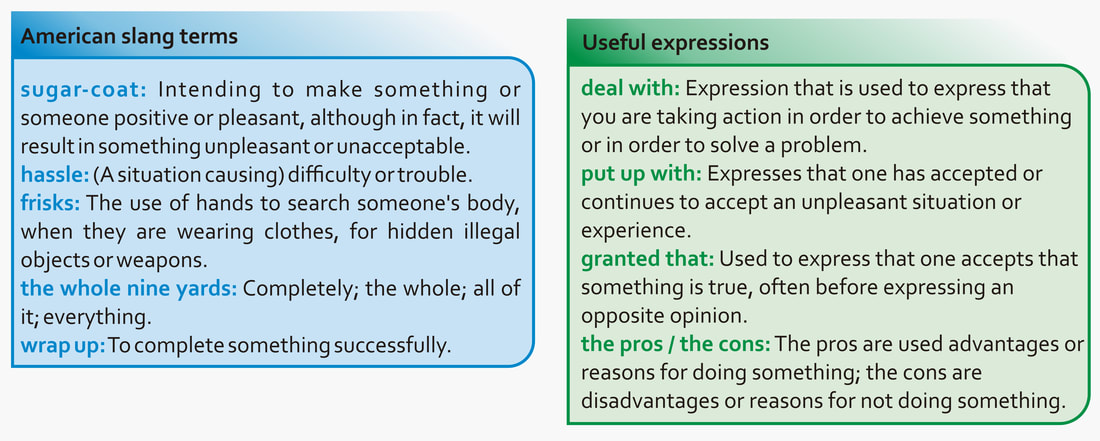 American slang terms

sugar-coat: Intending to make something or someone positive or pleasant, although in fact, it will result in something unpleasant or unacceptable.
hassle: (A situation causing) difficulty or trouble.
frisks: The use of hands to search someone's body, when they are wearing clothes, for hidden illegal objects or weapons.
the whole nine yards: Completely; the whole; all of it; everything.
wrap up: To complete something successfully.

Useful expressions

deal with: Expression that is used to express that you are taking action in order to achieve something or in order to solve a problem.
put up with: Expresses that one has accepted or continues to accept an unpleasant situation or experience.
granted that: Used to express that one accepts that something is true, often before expressing an opposite opinion.
the pros / the cons: The pros are used advantages or reasons for doing something; the cons are disadvantages or reasons for not doing something.